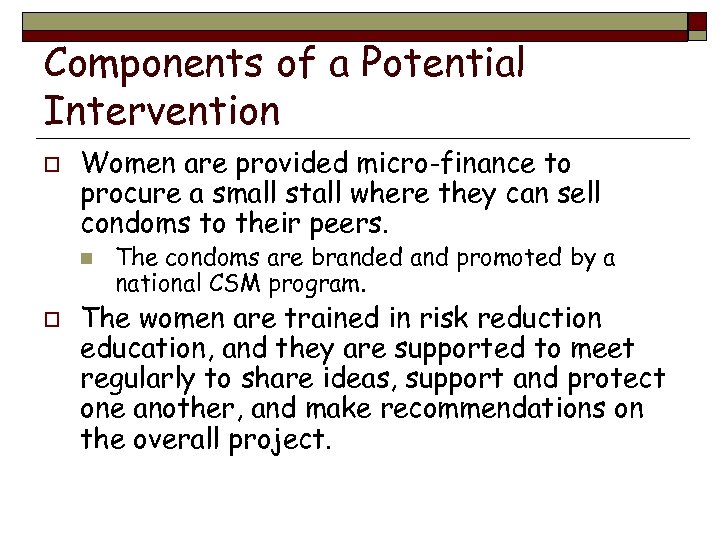 Components of a Potential Intervention

Women are provided micro-finance to procure a small stall where they can sell condoms to their peers.

The condoms are branded and promoted by a national CSM program.

The women are trained in risk reduction education, and they are supported to meet regularly to share ideas, support and protect one another, and make recommendations on the overall project.